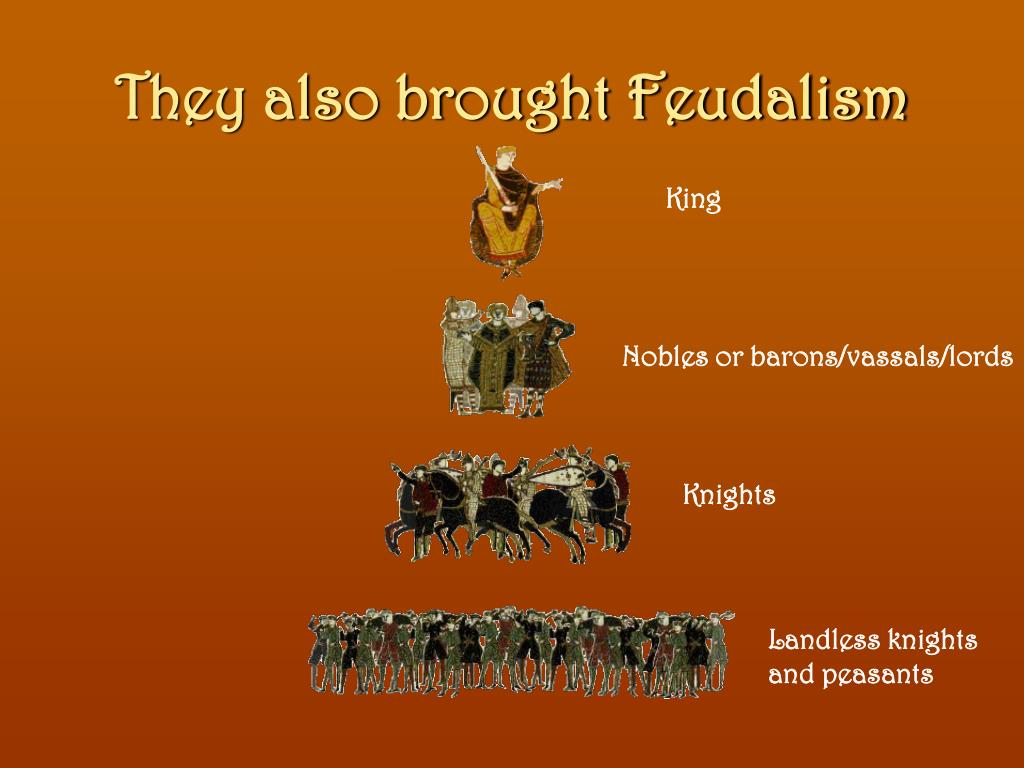 They also brought Feudalism

King

Nobles or barons/vassals/lords

Knights

Landless knights and peasants